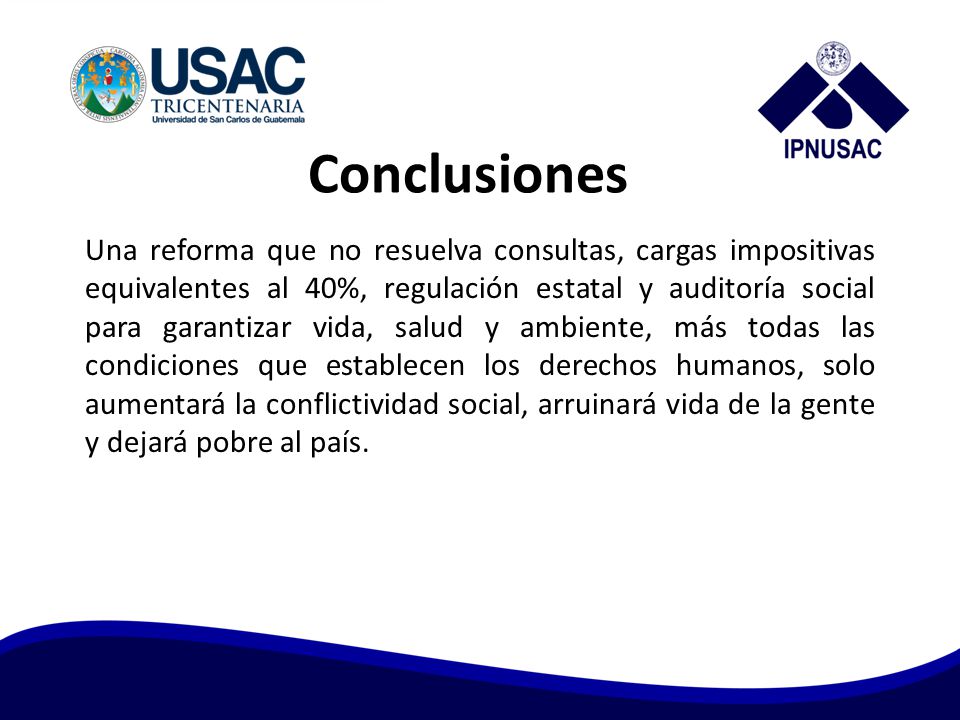 USAC
TRICENTENARIA
Universidad de San Carlos de Guatemala

IPNUSAC

Conclusiones

Una reforma que no resuelva consultas, cargas impositivas equivalentes al 40%, regulación estatal y auditoría social para garantizar vida, salud y ambiente, más todas las condiciones que establecen los derechos humanos, solo aumentará la conflictividad social, arruinará vida de la gente y dejará pobre al país.